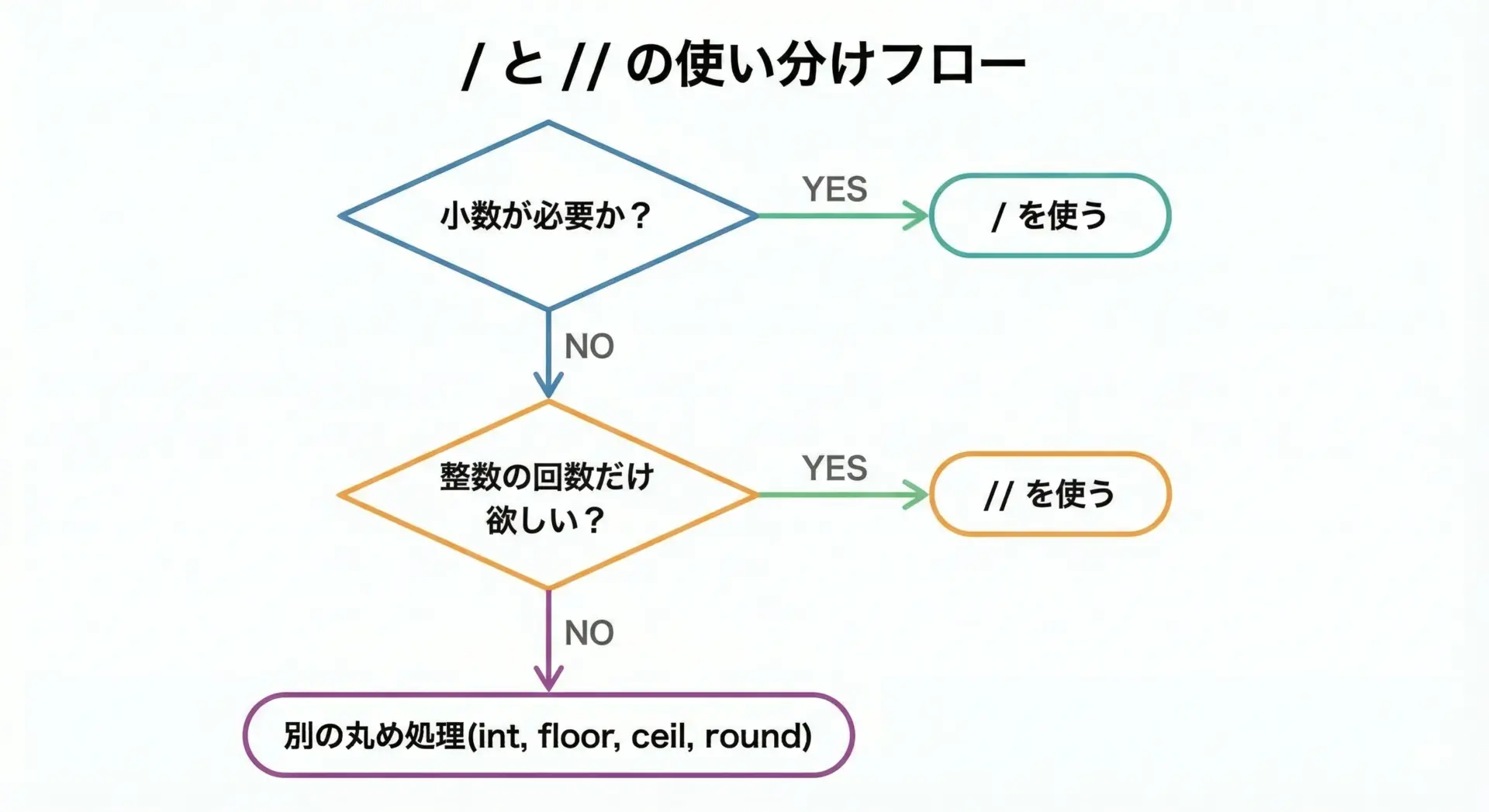 / と // の使い分けフロー

小数が必要か？

YES

/ を使う

NO

整数の回数だけ欲しい？

YES

// を使う

NO

別の丸め処理(int, floor, ceil, round)